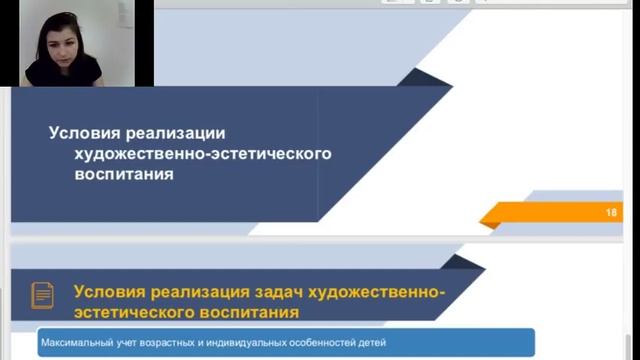 Условия реализации художественно-эстетического воспитания

18

Условия реализация задач художественно-эстетического воспитания

Максимальный учет возрастных и индивидуальных особенностей детей